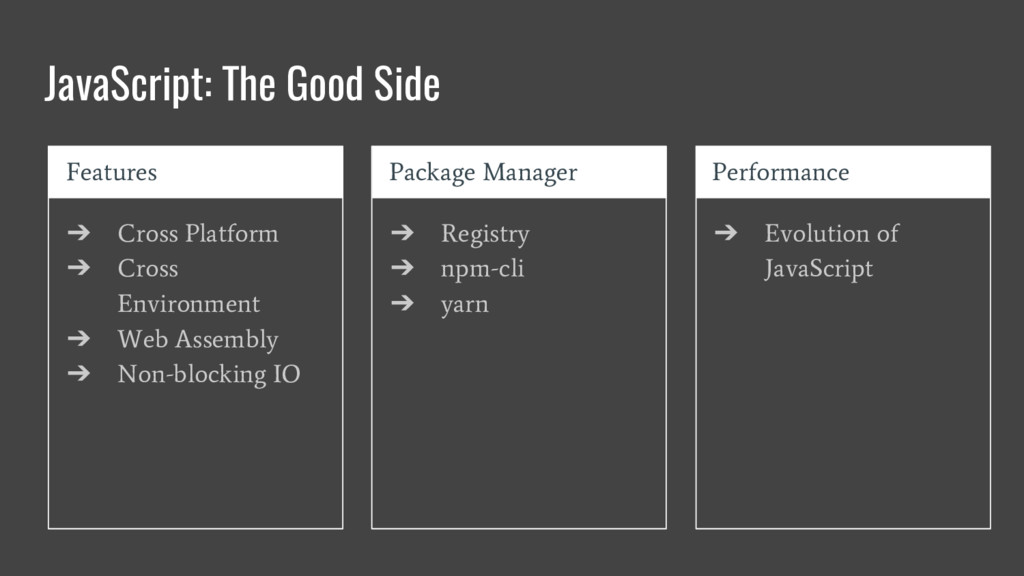 JavaScript: The Good Side

Features

➔ Cross Platform
➔ Cross Environment
➔ Web Assembly
➔ Non-blocking IO

Package Manager

➔ Registry
➔ npm-cli
➔ yarn

Performance

➔ Evolution of JavaScript